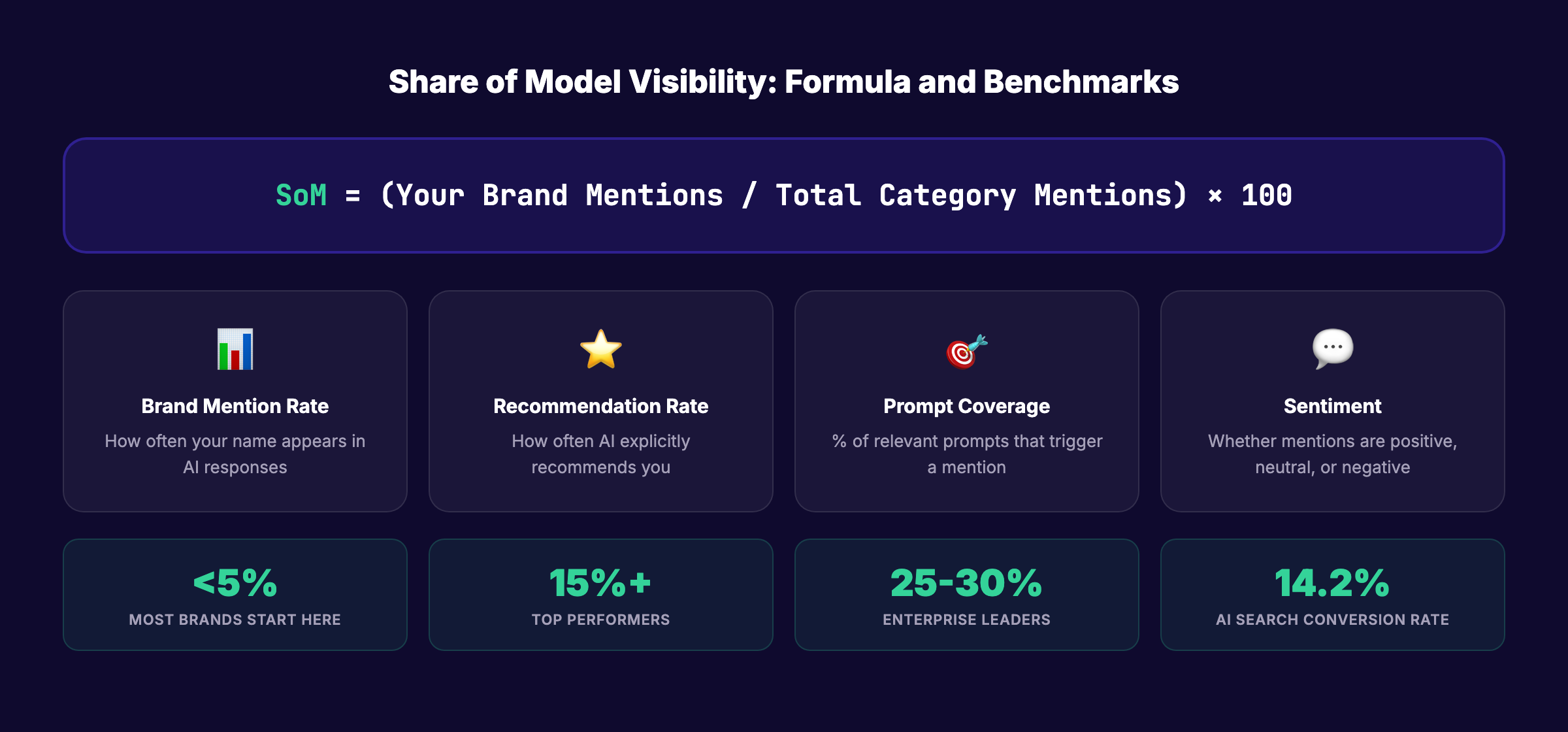 Share of Model Visibility: Formula and Benchmarks

SoM = (Your Brand Mentions / Total Category Mentions) × 100

Brand Mention Rate
How often your name appears in AI responses

Recommendation Rate
How often AI explicitly recommends you

Prompt Coverage
% of relevant prompts that trigger a mention

Sentiment
Whether mentions are positive, neutral, or negative

<5%
MOST BRANDS START HERE

15%+
TOP PERFORMERS

25-30%
ENTERPRISE LEADERS

14.2%
AI SEARCH CONVERSION RATE